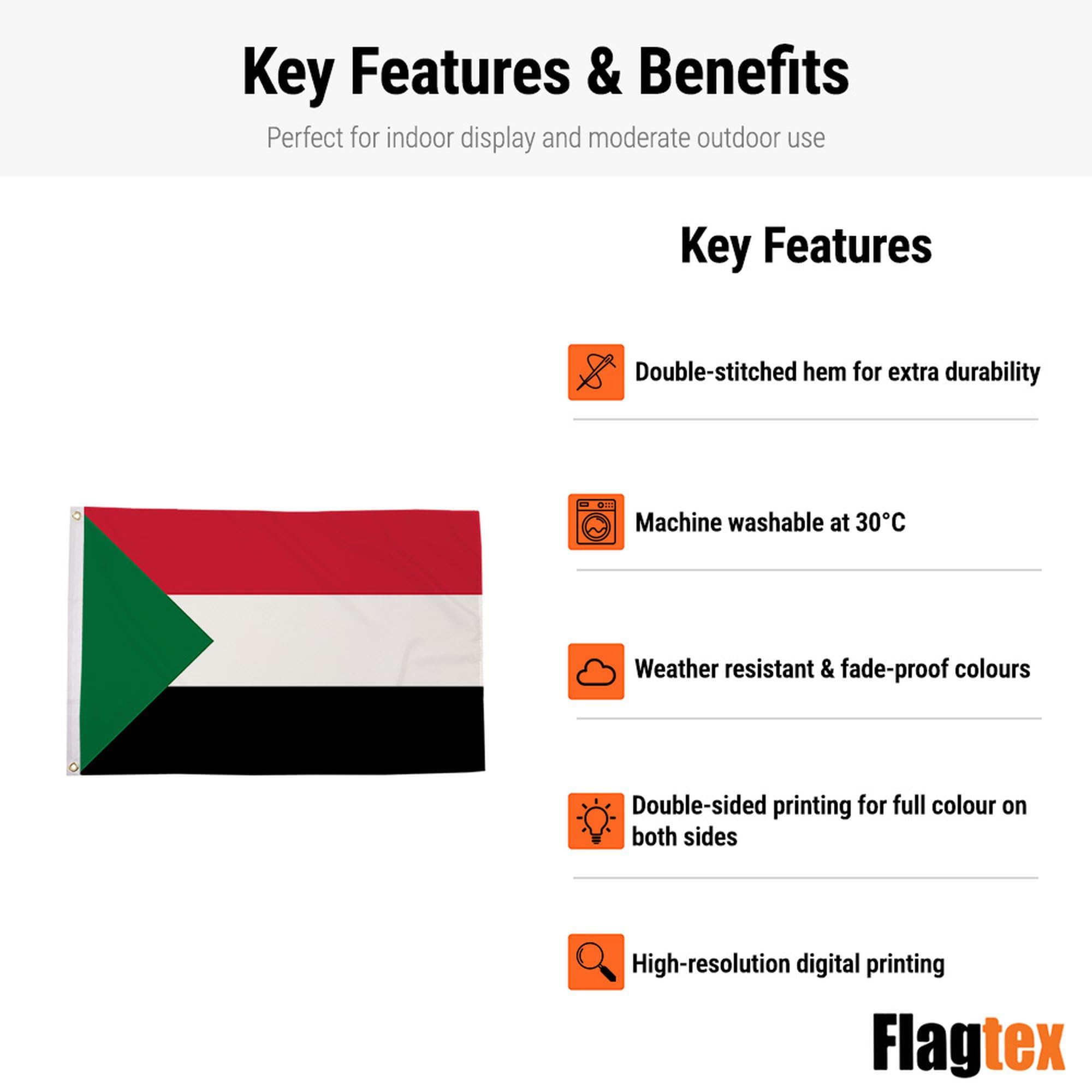 Key Features & Benefits

Perfect for indoor display and moderate outdoor use

Key Features

Double-stitched hem for extra durability

Machine washable at 30°C

Weather resistant & fade-proof colours

Double-sided printing for full colour on both sides

High-resolution digital printing

Flagtex